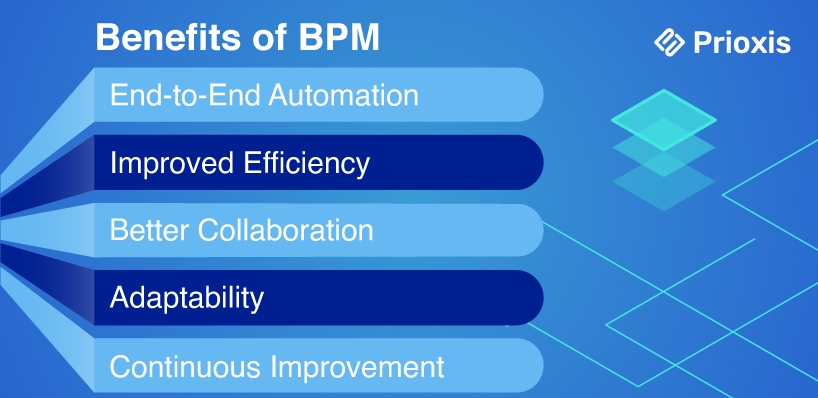 Benefits of BPM

Prioxis

End-to-End Automation

Improved Efficiency

Better Collaboration

Adaptability

Continuous Improvement